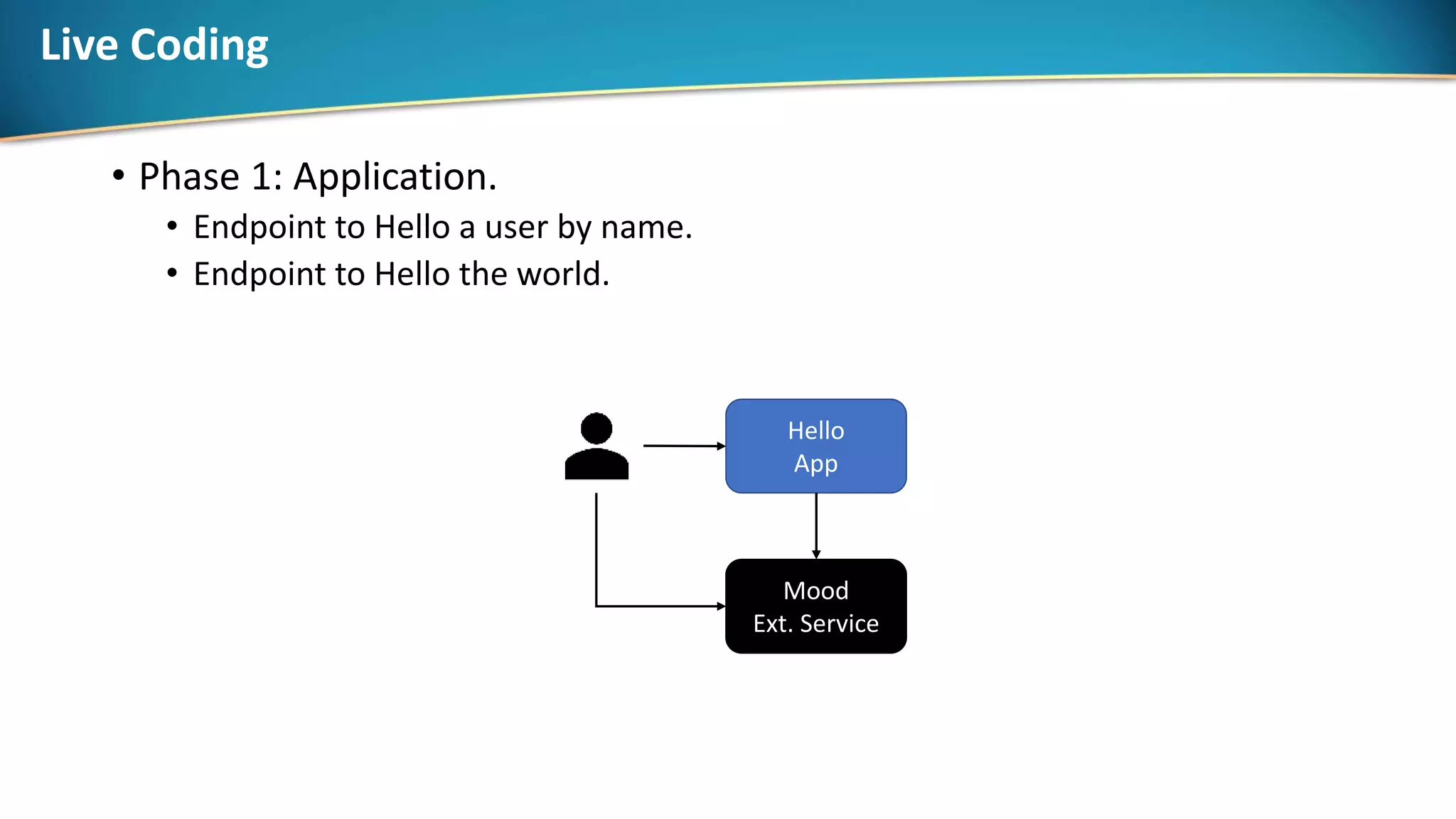 Live Coding

• Phase 1: Application.
  • Endpoint to Hello a user by name.
  • Endpoint to Hello the world.

Hello
App

Mood
Ext. Service